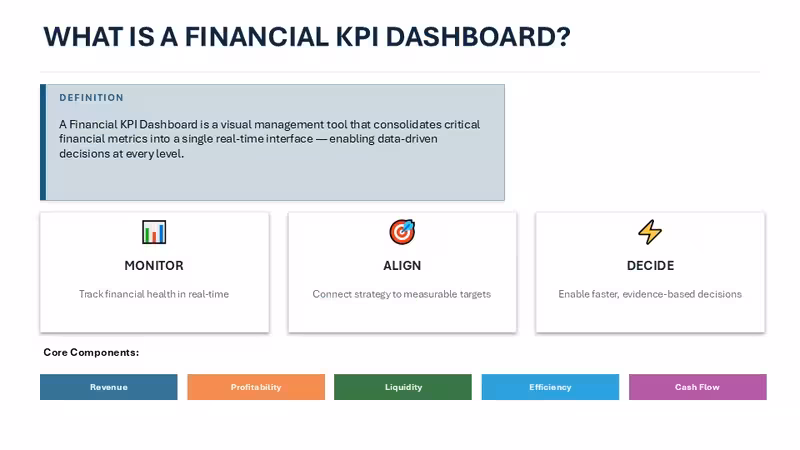 WHAT IS A FINANCIAL KPI DASHBOARD?

DEFINITION

A Financial KPI Dashboard is a visual management tool that consolidates critical financial metrics into a single real-time interface — enabling data-driven decisions at every level.

MONITOR

Track financial health in real-time

ALIGN

Connect strategy to measurable targets

DECIDE

Enable faster, evidence-based decisions

Core Components:

Revenue

Profitability

Liquidity

Efficiency

Cash Flow